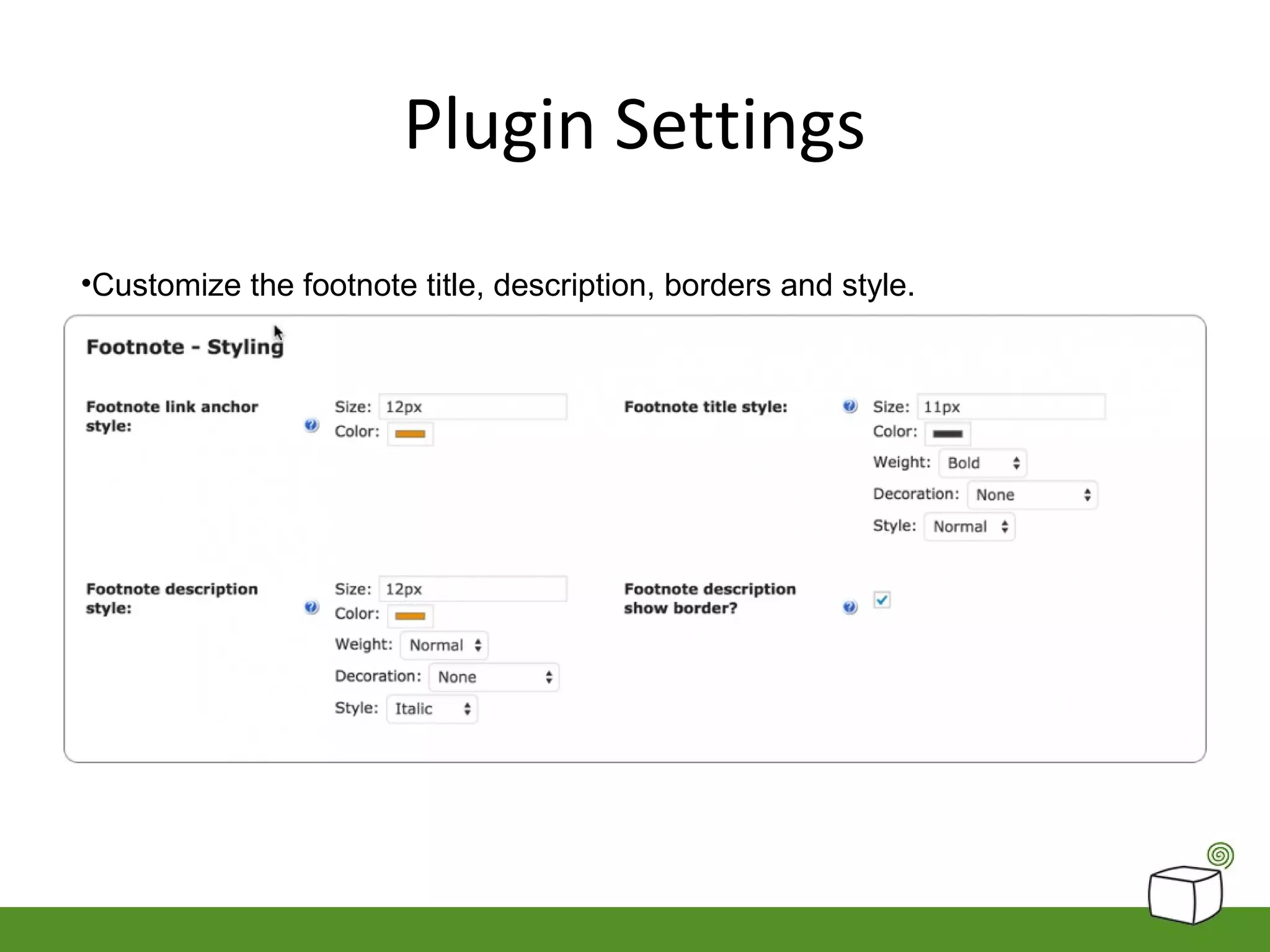 Plugin Settings

•Customize the footnote title, description, borders and style.

Footnote - Styling

Footnote link anchor style:

Size: 12px
Color:

Footnote title style:

Size: 11px
Color:
Weight: Bold
Decoration: None
Style: Normal

Footnote description style:

Size: 12px
Color:
Weight: Normal
Decoration: None
Style: Italic

Footnote description show border?